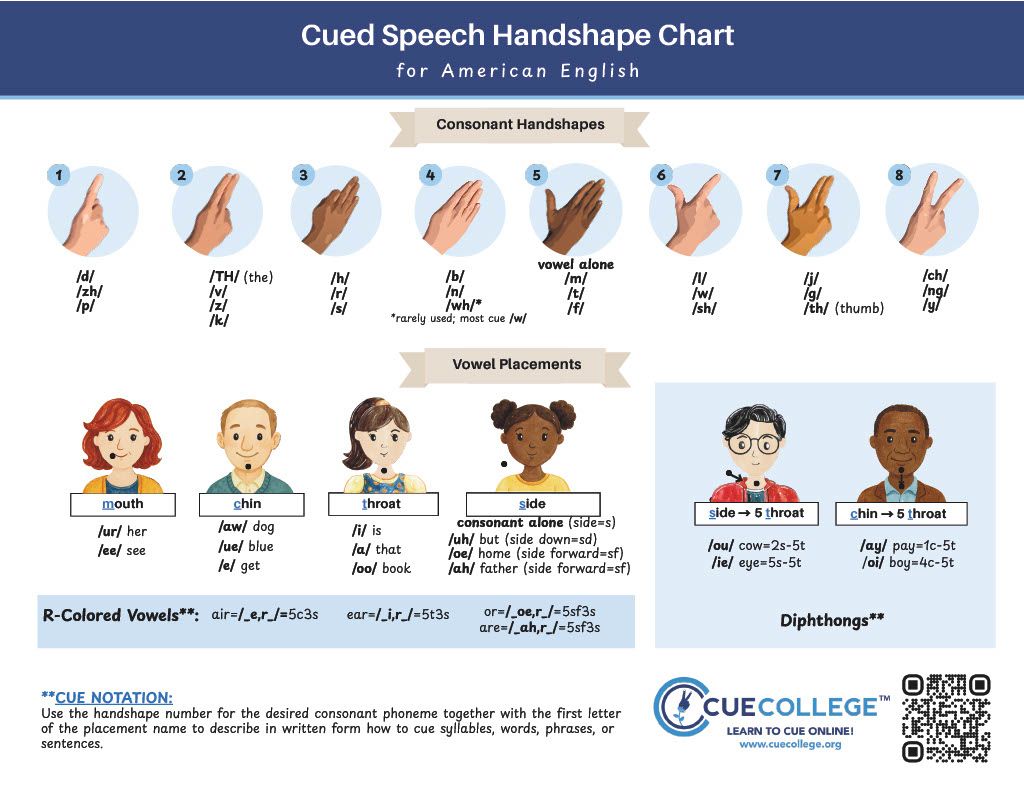 Cued Speech Handshape Chart
for American English

Consonant Handshapes

1
/d/
/zh/
/p/

2
/TH/ (the)
/v/
/z/
/k/

3
/h/
/r/
/s/

4
/b/
/n/
/wh/*
*rarely used; most cue /w/

5
vowel alone
/m/
/t/
/f/

6
/l/
/w/
/sh/

7
/j/
/g/
/th/ (thumb)

8
/ch/
/ng/
/y/

Vowel Placements

mouth
/ur/ her
/ee/ see

chin
/aw/ dog
/ue/ blue
/e/ get

throat
/i/ is
/a/ that
/oo/ book

side
consonant alone (side=s)
/uh/ but (side down=sd)
/oe/ home (side forward=sf)
/ah/ father (side forward=sf)

side → 5 throat
/ou/ cow=2s-5t
/ie/ eye=5s-5t

chin → 5 throat
/ay/ pay=1c-5t
/oi/ boy=4c-5t

Diphthongs**

R-Colored Vowels**: air=/_e,r_/=5c3s ear=/_i,r_/=5t3s or=/_oe,r_/=5sf3s are=/_ah,r_/=5sf3s

**CUE NOTATION:
Use the handshape number for the desired consonant phoneme together with the first letter of the placement name to describe in written form how to cue syllables, words, phrases, or sentences.

CUECOLLEGE™
LEARN TO CUE ONLINE!
www.cuecollege.org